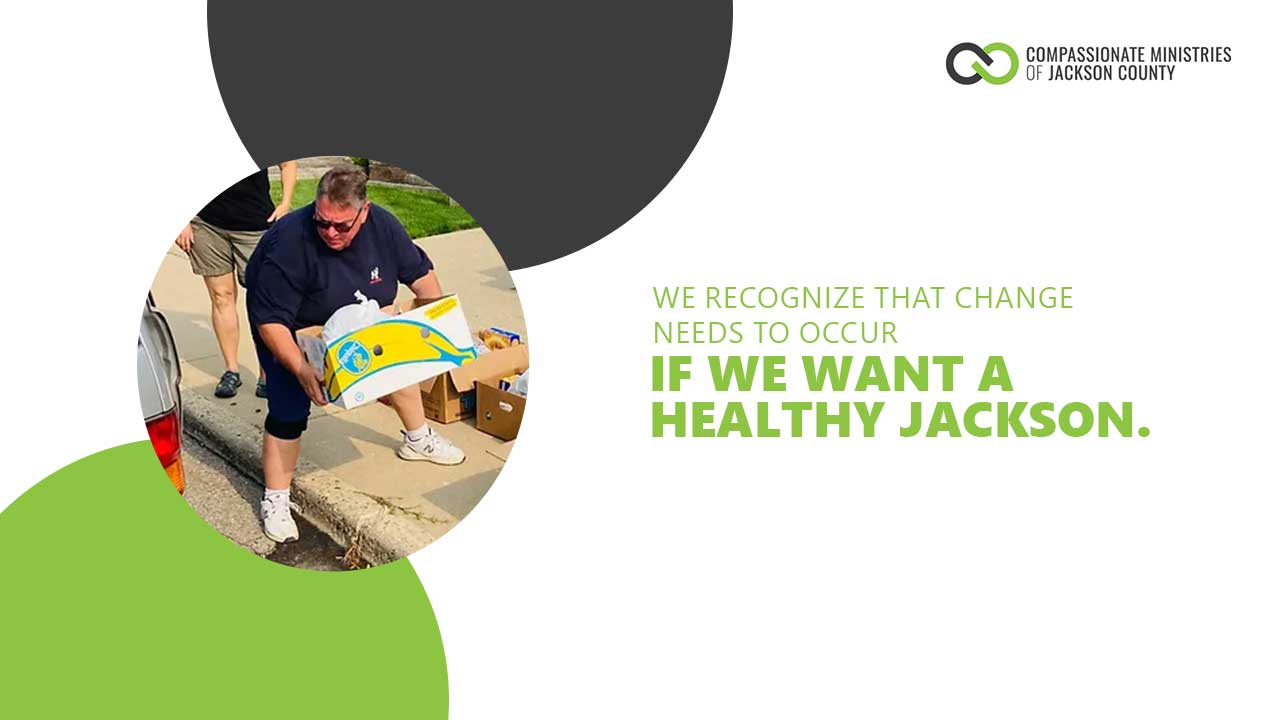 COMPASSIONATE MINISTRIES
OF JACKSON COUNTY

WE RECOGNIZE THAT CHANGE NEEDS TO OCCUR
IF WE WANT A HEALTHY JACKSON.